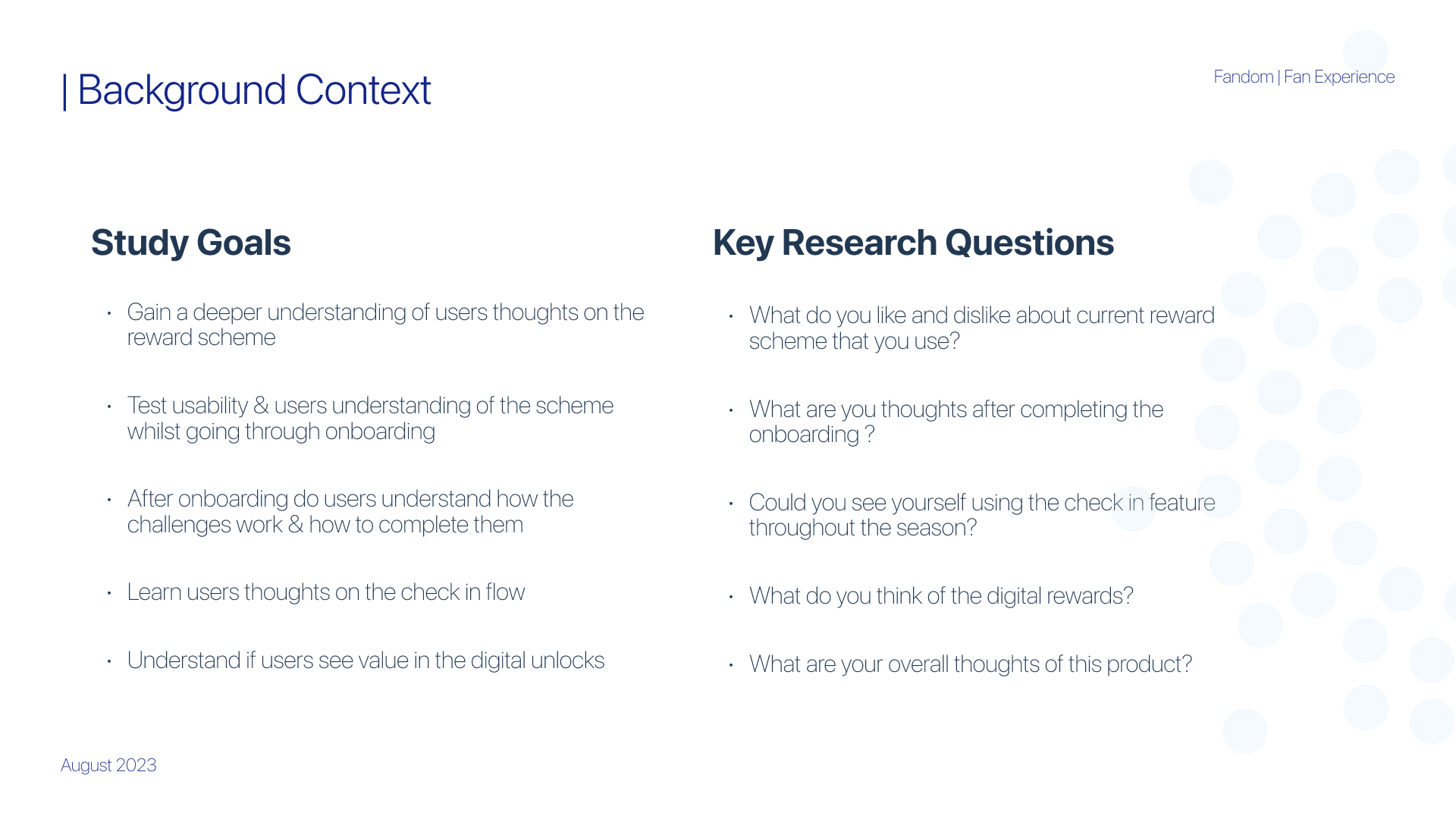 | Background Context

Fandom | Fan Experience

Study Goals

• Gain a deeper understanding of users thoughts on the reward scheme

• Test usability & users understanding of the scheme whilst going through onboarding

• After onboarding do users understand how the challenges work & how to complete them

• Learn users thoughts on the check in flow

• Understand if users see value in the digital unlocks

Key Research Questions

• What do you like and dislike about current reward scheme that you use?

• What are you thoughts after completing the onboarding ?

• Could you see yourself using the check in feature throughout the season?

• What do you think of the digital rewards?

• What are your overall thoughts of this product?

August 2023